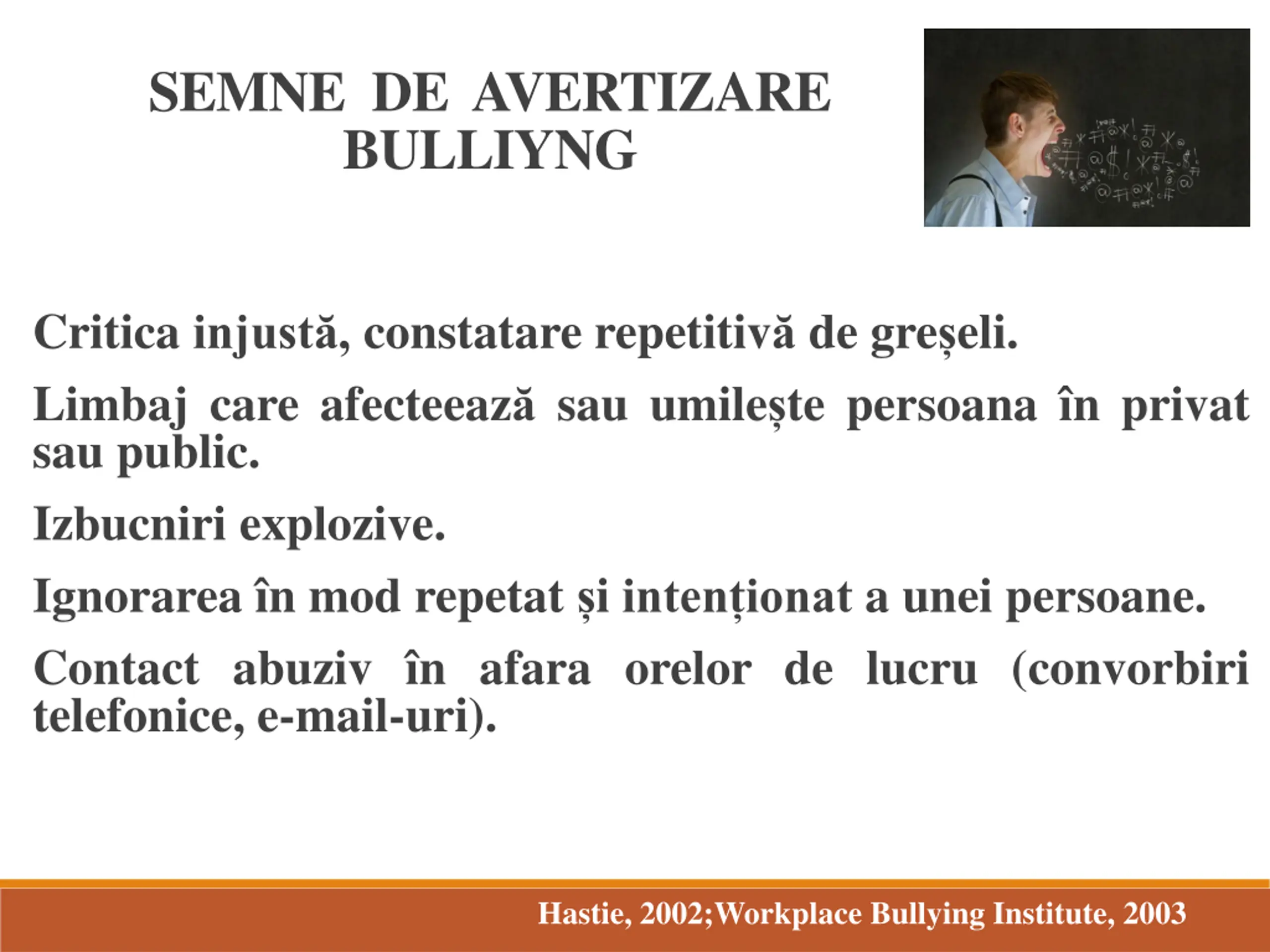 SEMNE DE AVERTIZARE BULLIYNG

Critica injustă, constatare repetitivă de greşeli.

Limbaj care afecteează sau umilește persoana în privat sau public.

Izbucniri explozive.

Ignorarea în mod repetat și intenționat a unei persoane.

Contact abuziv în afara orelor de lucru (convorbiri telefonice, e-mail-uri).

Hastie, 2002;Workplace Bullying Institute, 2003